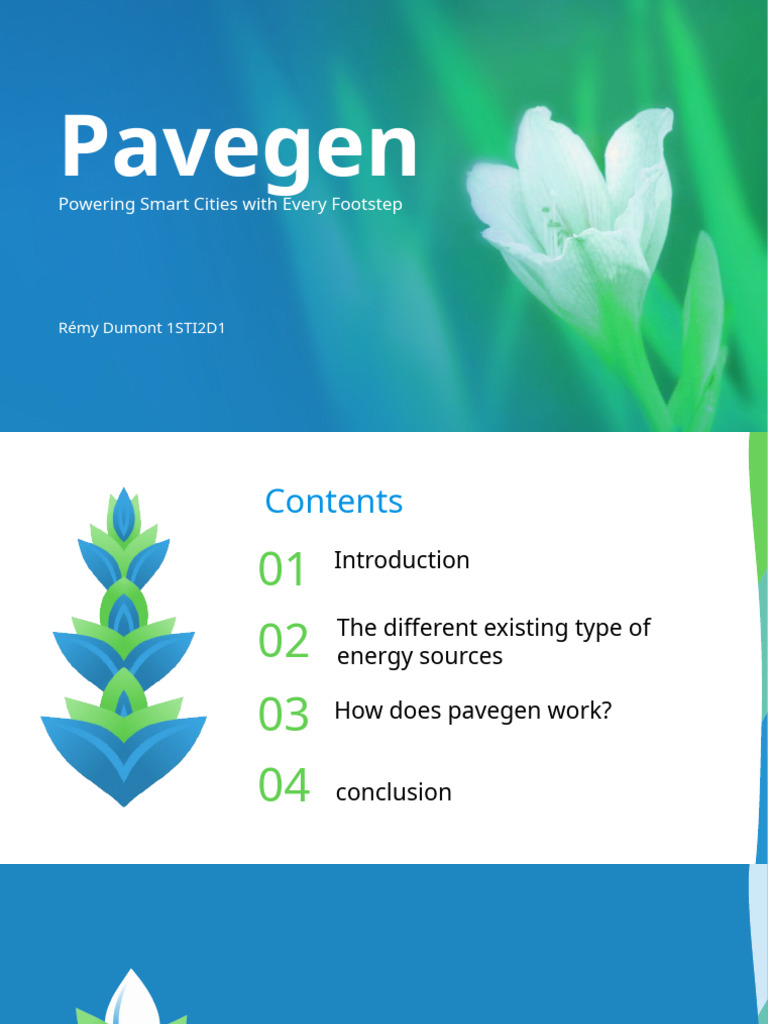 Pavegen

Powering Smart Cities with Every Footstep

Rémy Dumont 1STI2D1

Contents

01 Introduction

02 The different existing type of energy sources

03 How does pavegen work?

04 conclusion